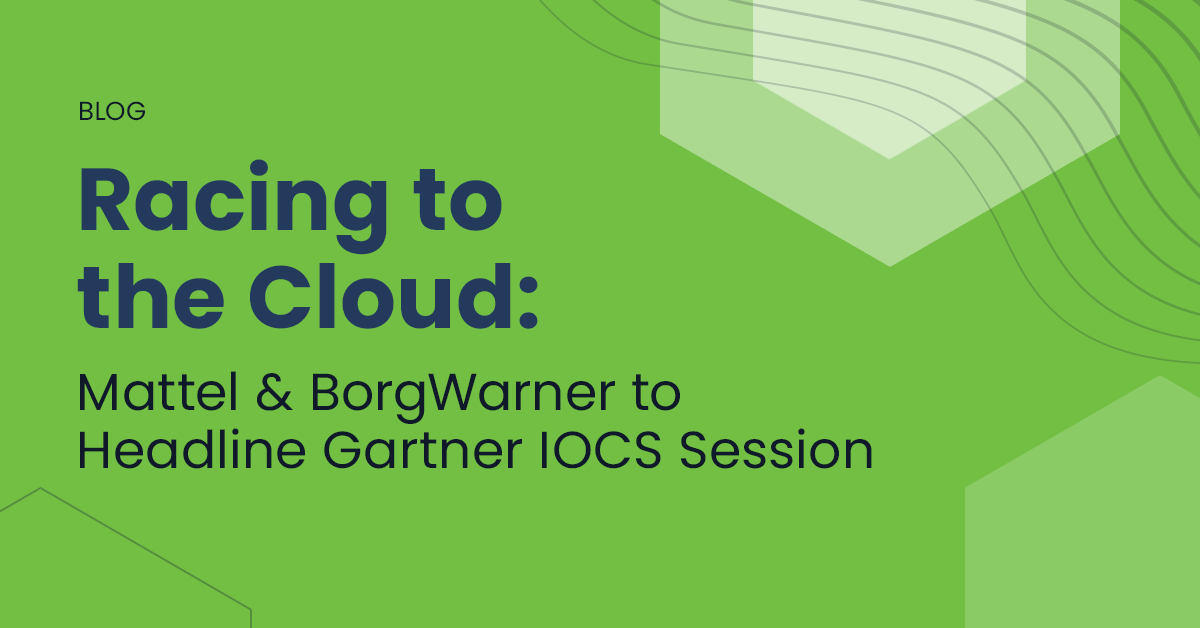 BLOG

Racing to the Cloud:

Mattel & BorgWarner to Headline Gartner IOCS Session